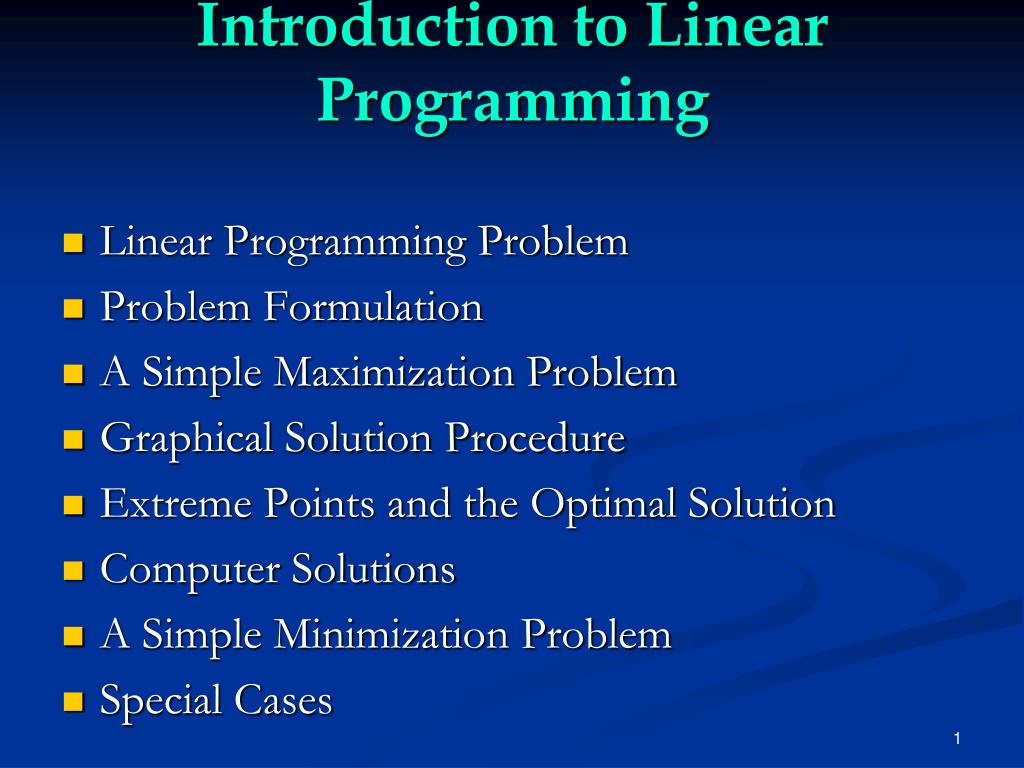 Introduction to Linear Programming

- Linear Programming Problem
- Problem Formulation
- A Simple Maximization Problem
- Graphical Solution Procedure
- Extreme Points and the Optimal Solution
- Computer Solutions
- A Simple Minimization Problem
- Special Cases

1